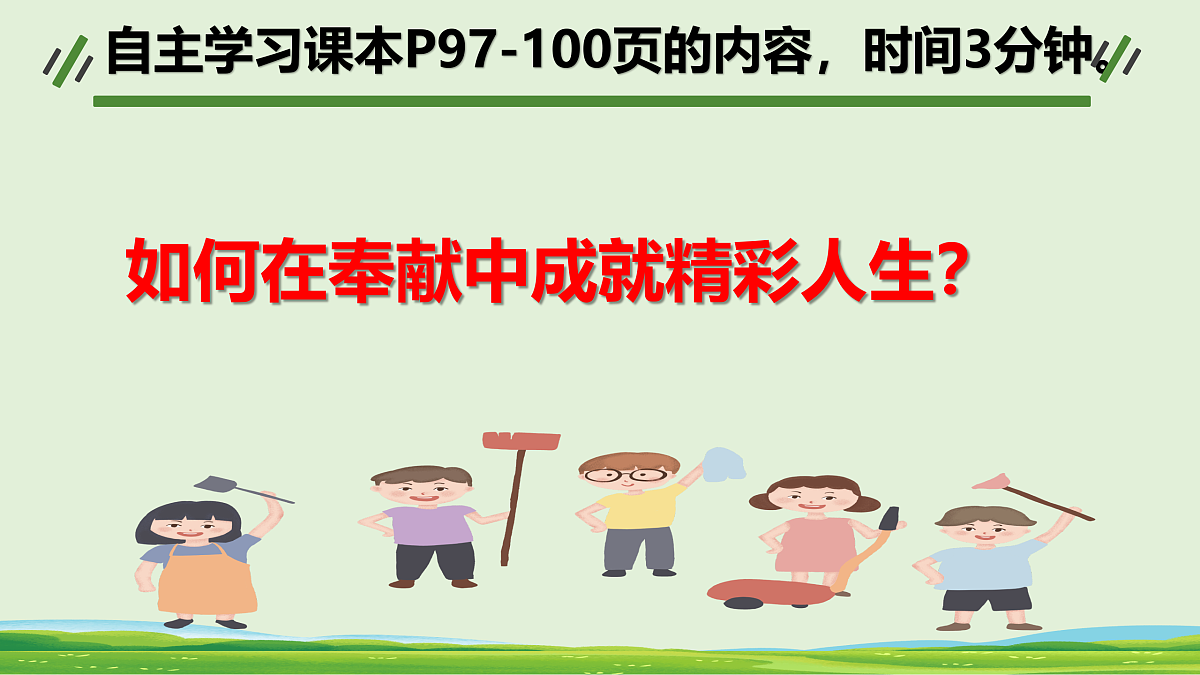 自主学习课本P97-100页的内容，时间3分钟。

如何在奉献中成就精彩人生?